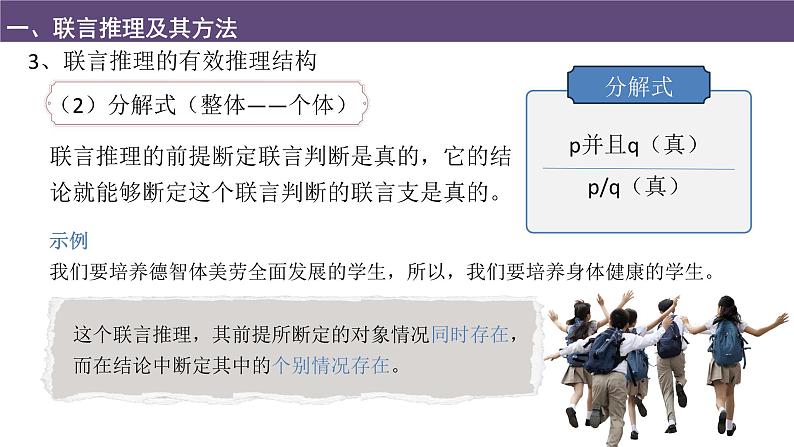 一、联言推理及其方法

3、联言推理的有效推理结构

（2）分解式（整体——个体）

联言推理的前提断定联言判断是真的，它的结论就能够断定这个联言判断的联言支是真的。

分解式

p并且q（真）

p/q（真）

示例

我们要培养德智体美劳全面发展的学生，所以，我们要培养身体健康的学生。

这个联言推理，其前提所断定的对象情况同时存在，而在结论中断定其中的个别情况存在。